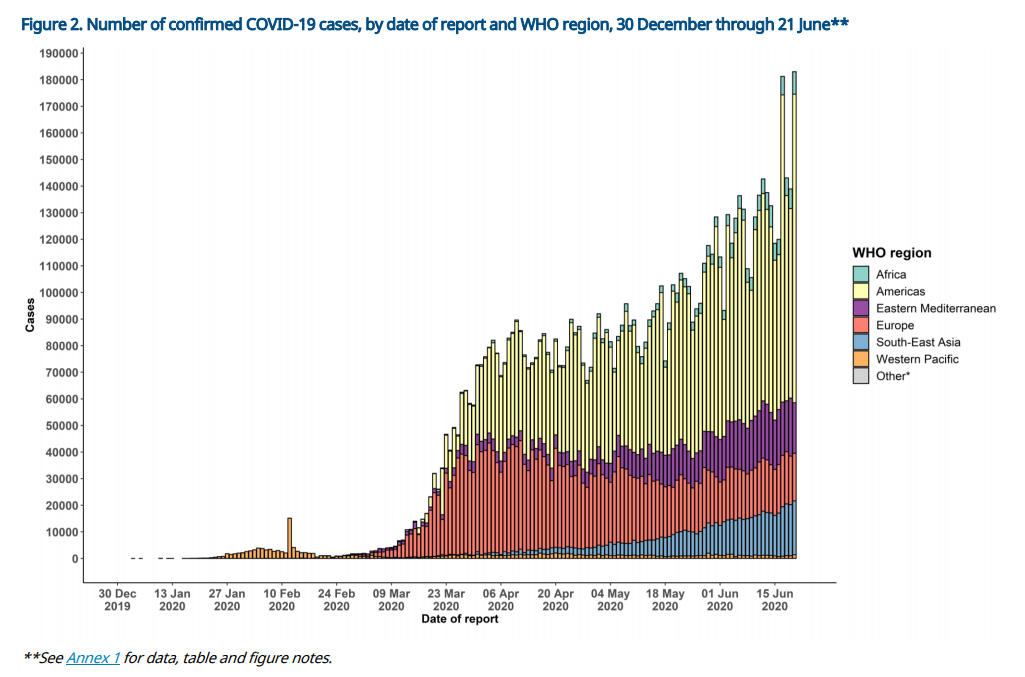 Figure 2. Number of confirmed COVID-19 cases, by date of report and WHO region, 30 December through 21 June**

190000
180000
170000
160000
150000
140000
130000
120000
110000
100000
90000
80000
70000
60000
50000
40000
30000
20000
10000
0

Cases

30 Dec 2019
13 Jan 2020
27 Jan 2020
10 Feb 2020
24 Feb 2020
09 Mar 2020
23 Mar 2020
06 Apr 2020
20 Apr 2020
04 May 2020
18 May 2020
01 Jun 2020
15 Jun 2020

Date of report

WHO region
Africa
Americas
Eastern Mediterranean
Europe
South-East Asia
Western Pacific
Other*

**See Annex 1 for data, table and figure notes.